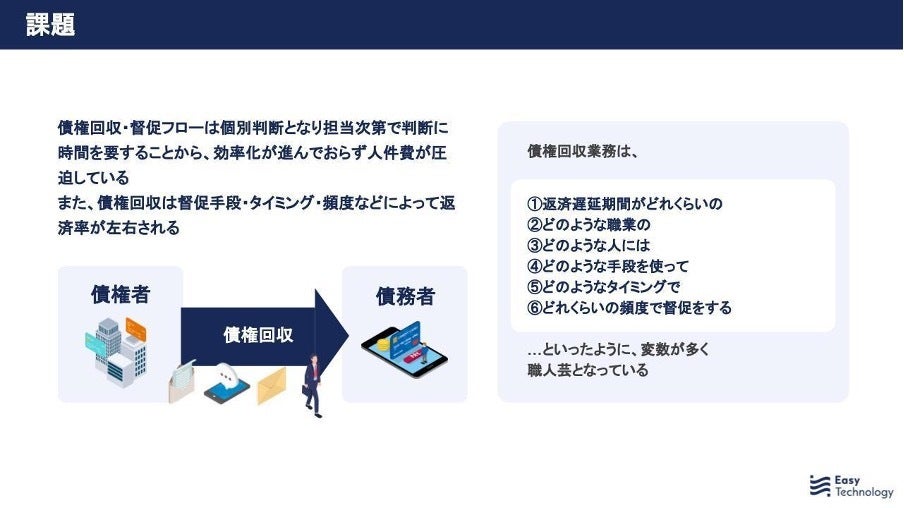 課題

債権回収・督促フローは個別判断となり担当次第で判断に時間を要することから、効率化が進んでおらず人件費が圧迫している
また、債権回収は督促手段・タイミング・頻度などによって返済率が左右される

債権者

債権回収

債務者

債権回収業務は、

①返済遅延期間がどれくらいの
②どのような職業の
③どのような人には
④どのような手段を使って
⑤どのようなタイミングで
⑥どれくらいの頻度で督促をする

…といったように、変数が多く職人芸となっている

Easy Technology